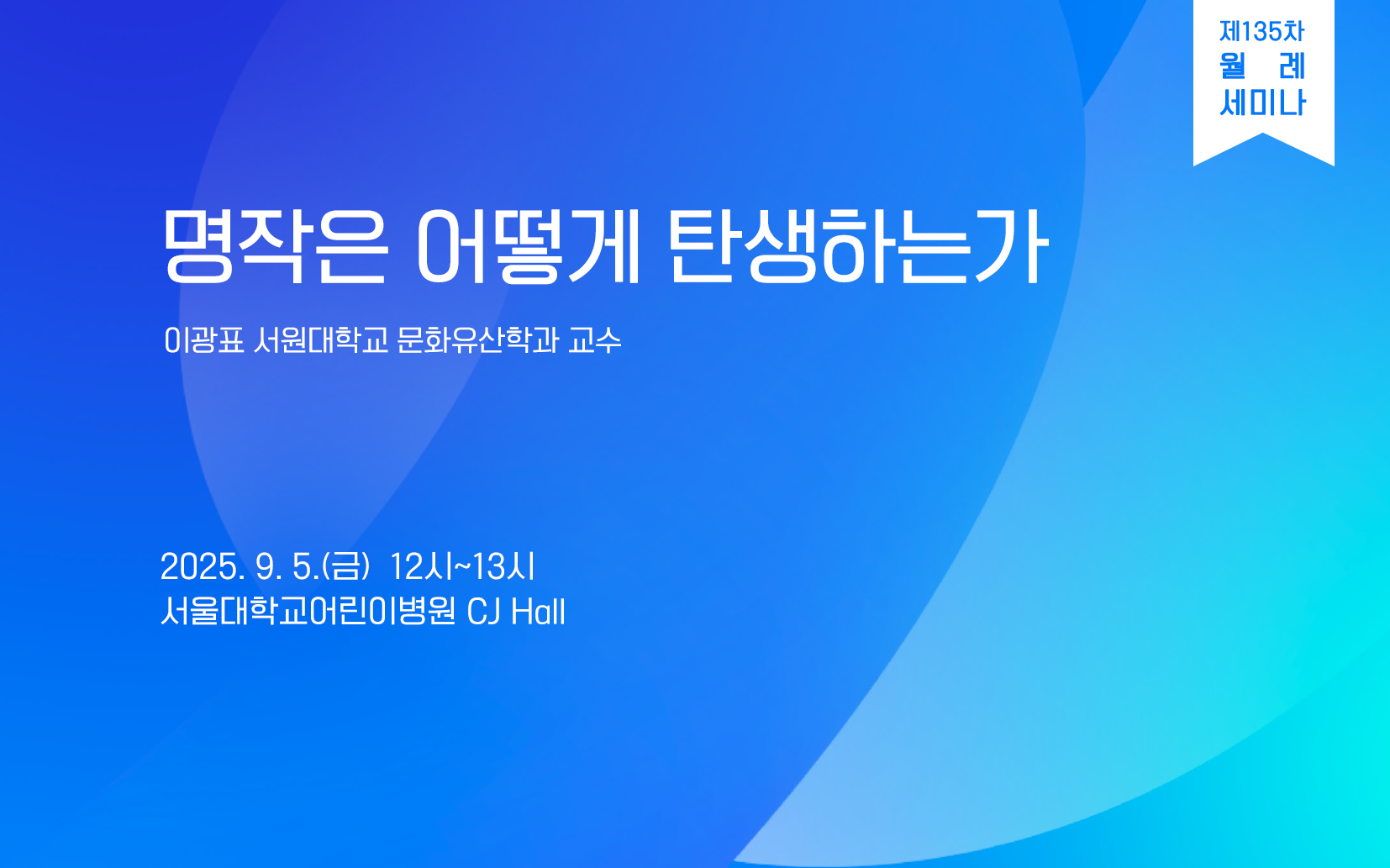 제135차
월 례
세미나

명작은 어떻게 탄생하는가

이광표 서원대학교 문화유산학과 교수

2025. 9. 5.(금) 12시~13시
서울대학교어린이병원 CJ Hall